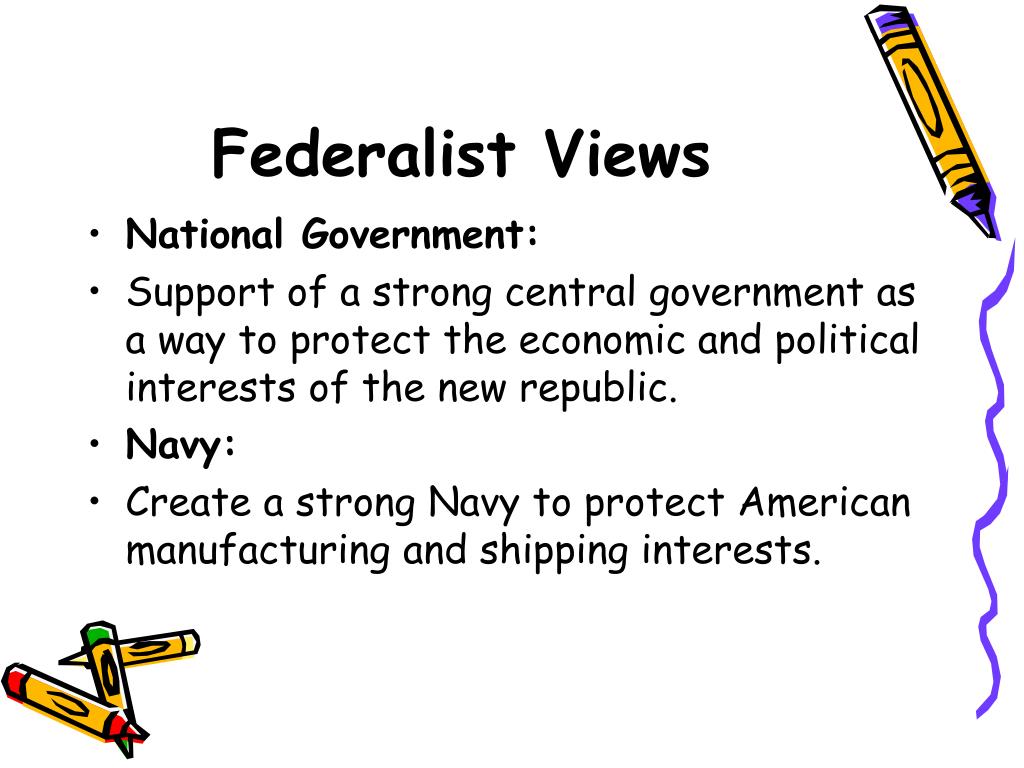 Federalist Views

• National Government:
• Support of a strong central government as a way to protect the economic and political interests of the new republic.
• Navy:
• Create a strong Navy to protect American manufacturing and shipping interests.